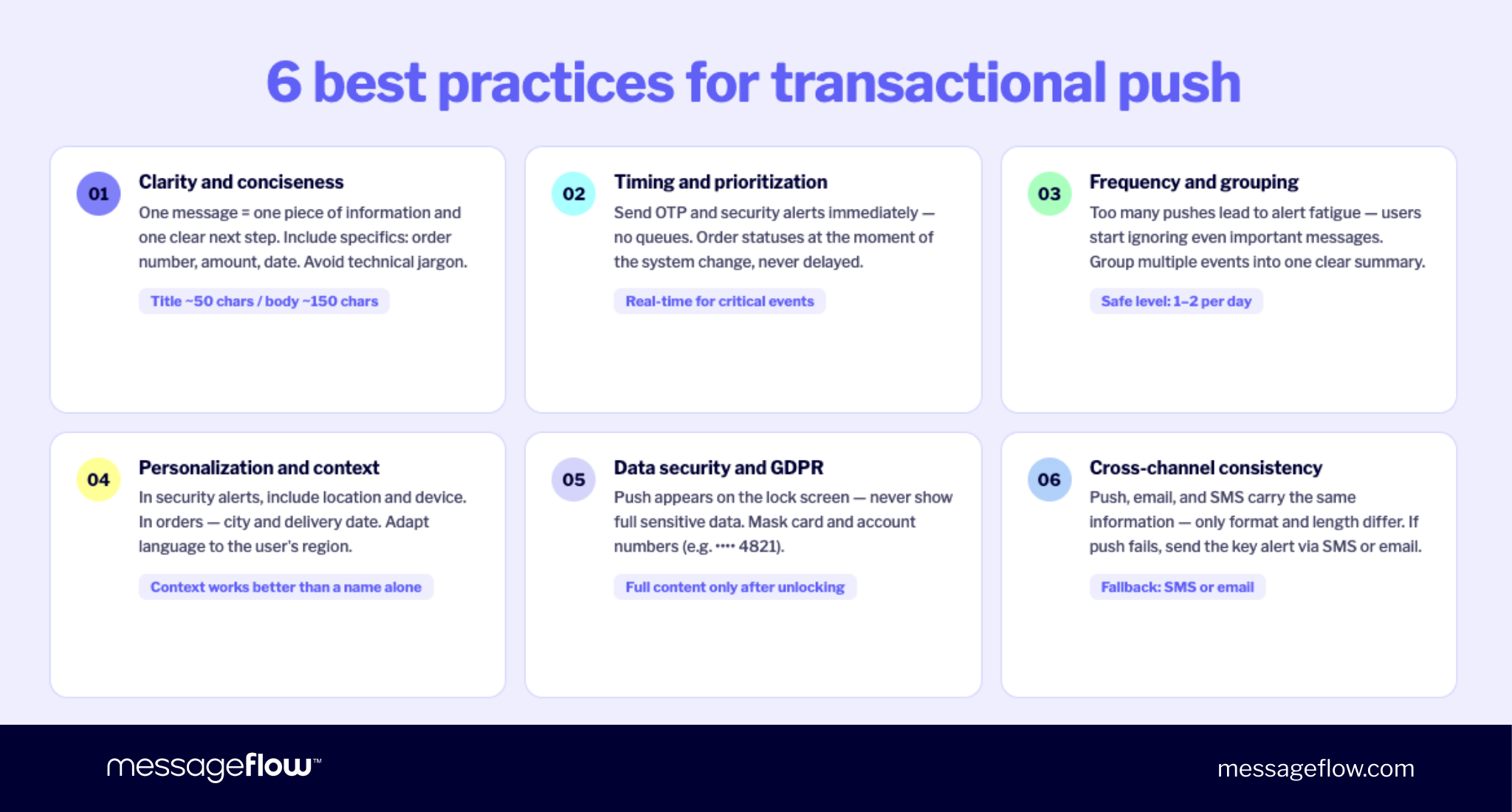 6 best practices for transactional push

01
Clarity and conciseness
One message = one piece of information and one clear next step. Include specifics: order number, amount, date. Avoid technical jargon.
Title ~50 chars / body ~150 chars

02
Timing and prioritization
Send OTP and security alerts immediately — no queues. Order statuses at the moment of the system change, never delayed.
Real-time for critical events

03
Frequency and grouping
Too many pushes lead to alert fatigue — users start ignoring even important messages. Group multiple events into one clear summary.
Safe level: 1–2 per day

04
Personalization and context
In security alerts, include location and device. In orders — city and delivery date. Adapt language to the user's region.
Context works better than a name alone

05
Data security and GDPR
Push appears on the lock screen — never show full sensitive data. Mask card and account numbers (e.g. •••• 4821).
Full content only after unlocking

06
Cross-channel consistency
Push, email, and SMS carry the same information — only format and length differ. If push fails, send the key alert via SMS or email.
Fallback: SMS or email

messageflow™
messageflow.com